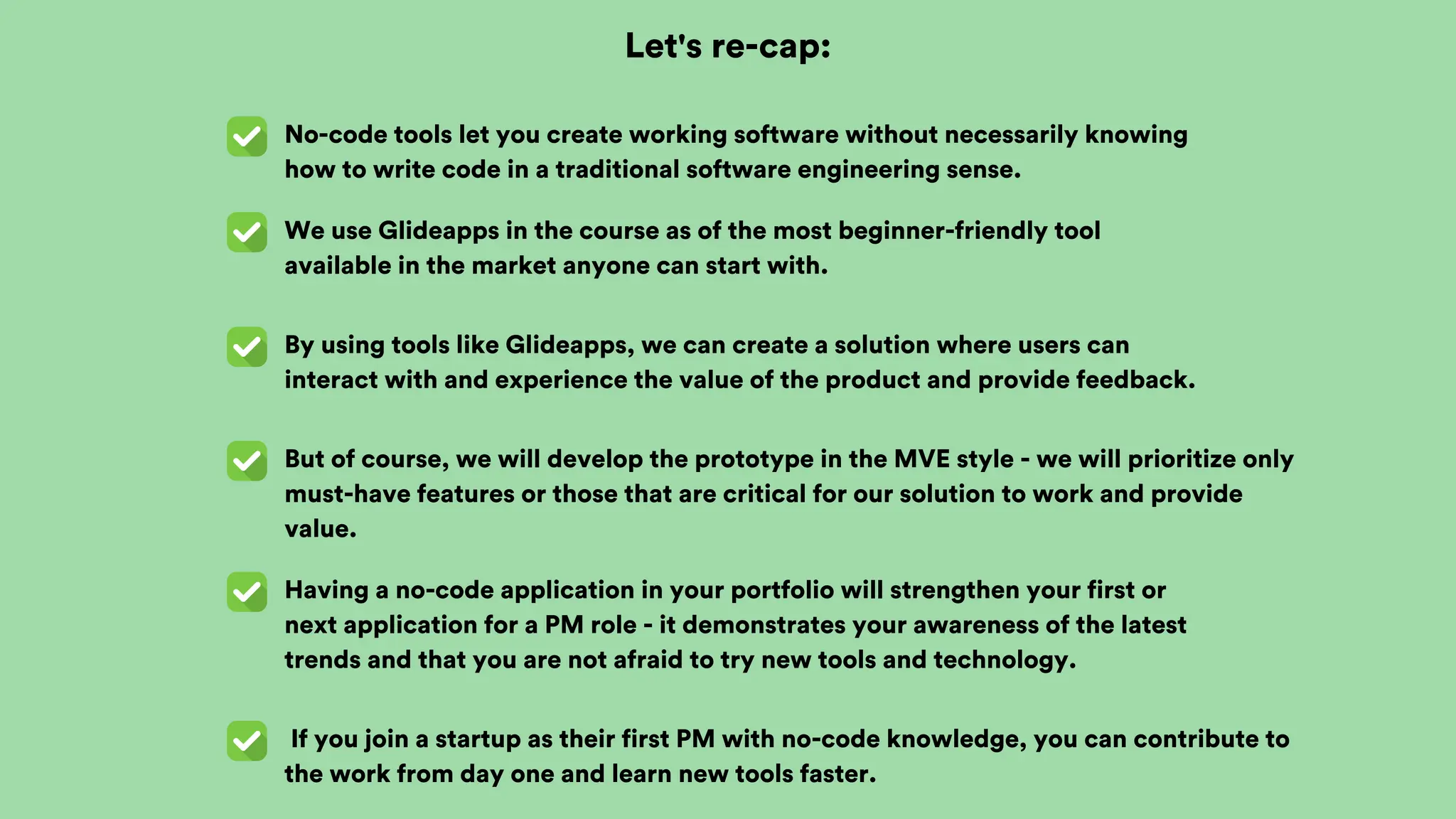 Let's re-cap:

No-code tools let you create working software without necessarily knowing how to write code in a traditional software engineering sense.

We use Glideapps in the course as of the most beginner-friendly tool available in the market anyone can start with.

By using tools like Glideapps, we can create a solution where users can interact with and experience the value of the product and provide feedback.

But of course, we will develop the prototype in the MVE style - we will prioritize only must-have features or those that are critical for our solution to work and provide value.

Having a no-code application in your portfolio will strengthen your first or next application for a PM role - it demonstrates your awareness of the latest trends and that you are not afraid to try new tools and technology.

If you join a startup as their first PM with no-code knowledge, you can contribute to the work from day one and learn new tools faster.